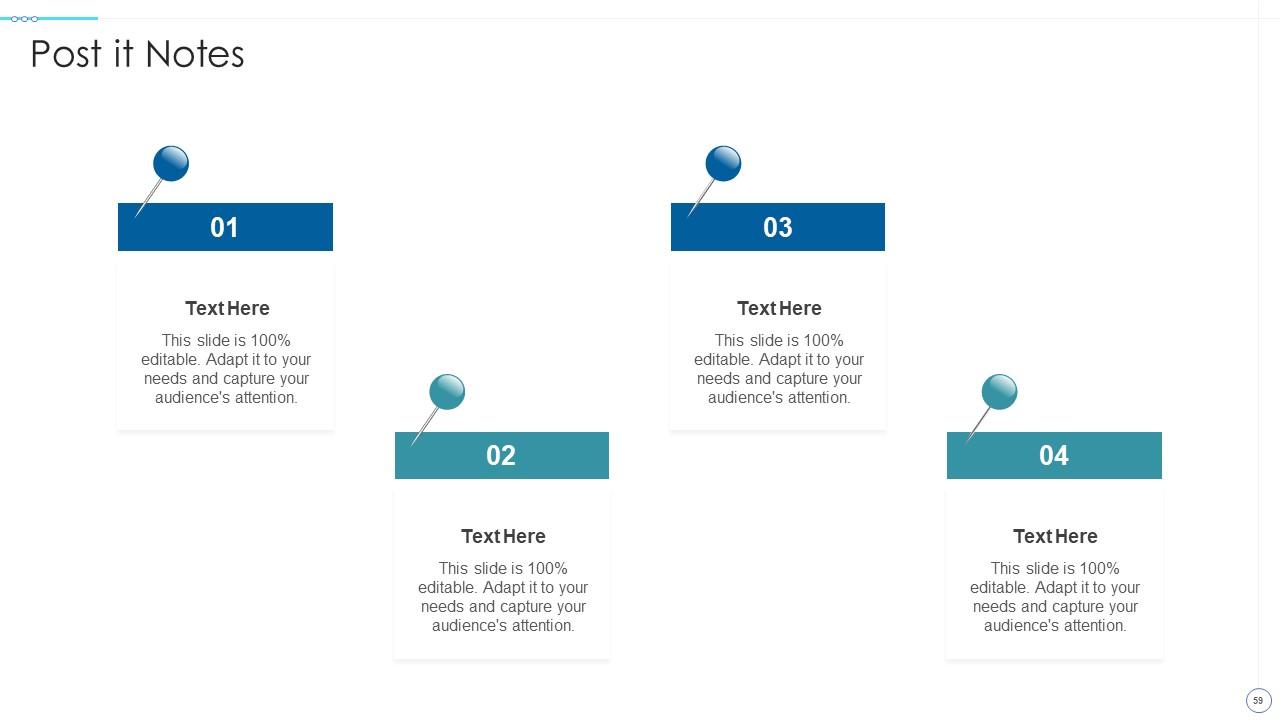 Post it Notes

01

Text Here

This slide is 100% editable. Adapt it to your needs and capture your audience's attention.

02

Text Here

This slide is 100% editable. Adapt it to your needs and capture your audience's attention.

03

Text Here

This slide is 100% editable. Adapt it to your needs and capture your audience's attention.

04

Text Here

This slide is 100% editable. Adapt it to your needs and capture your audience's attention.

59